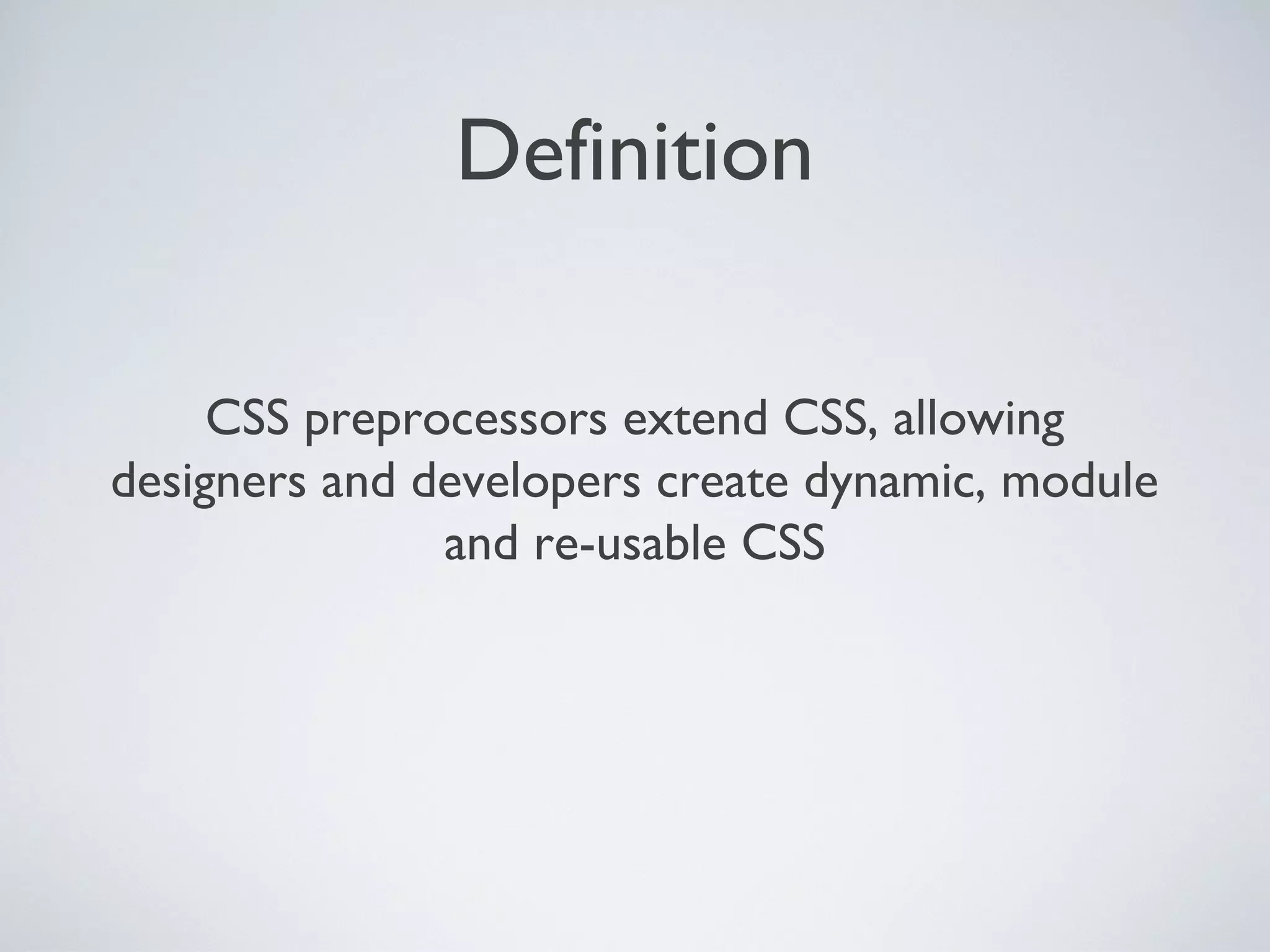 Definition

CSS preprocessors extend CSS, allowing designers and developers create dynamic, module and re-usable CSS